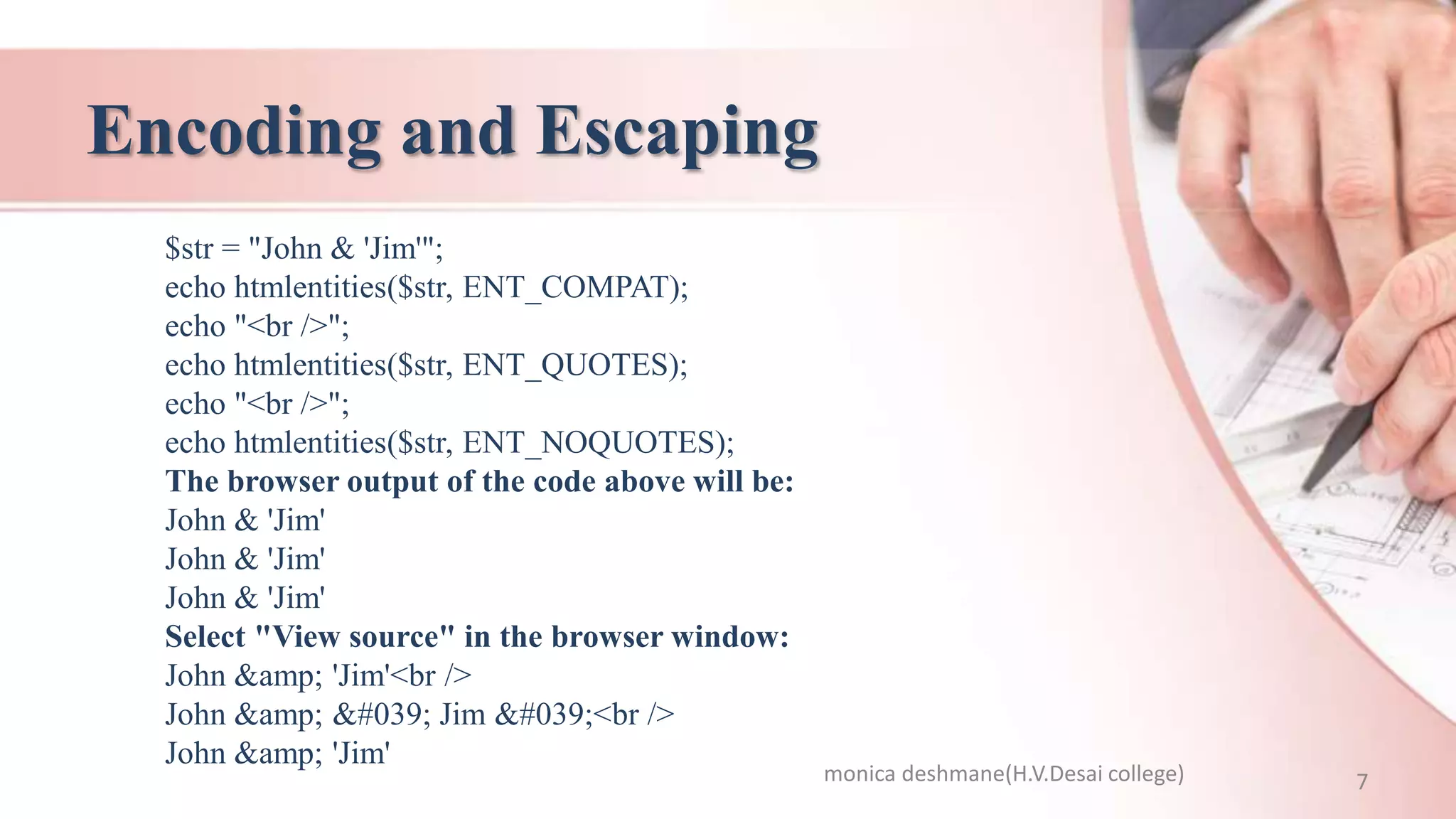 Encoding and Escaping

$str = "John & 'Jim'";
echo htmlentities($str, ENT_COMPAT);
echo "<br />";
echo htmlentities($str, ENT_QUOTES);
echo "<br />";
echo htmlentities($str, ENT_NOQUOTES);
The browser output of the code above will be:
John & 'Jim'
John & 'Jim'
John & 'Jim'
Select "View source" in the browser window:
John &amp; 'Jim'<br />
John &amp; &#039; Jim &#039;<br />
John &amp; 'Jim'

monica deshmane(H.V.Desai college)

7